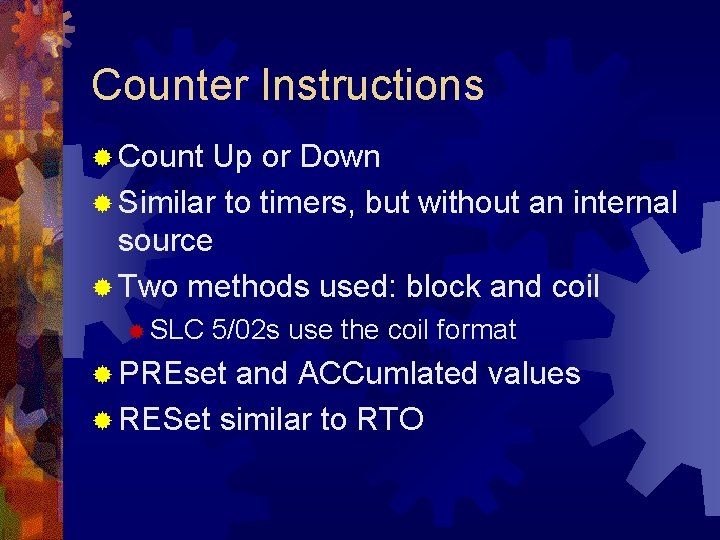 Counter Instructions

Count Up or Down

Similar to timers, but without an internal source

Two methods used: block and coil

SLC 5/02s use the coil format

PREset and ACCumlated values

RESet similar to RTO